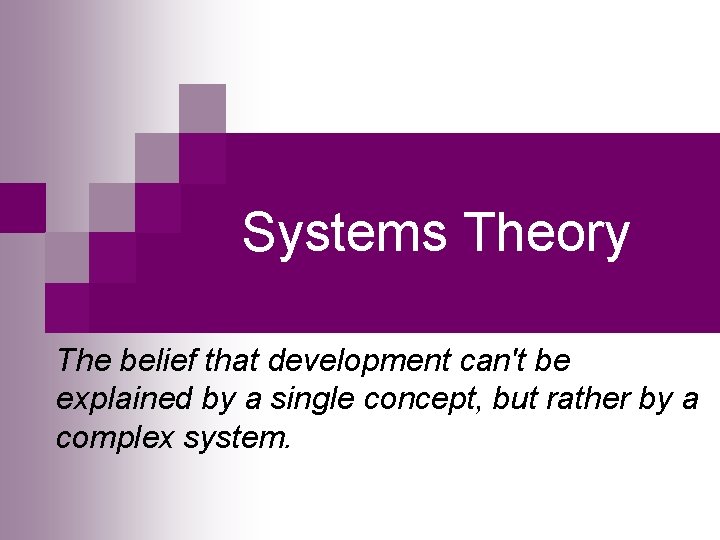 Systems Theory

The belief that development can't be explained by a single concept, but rather by a complex system.